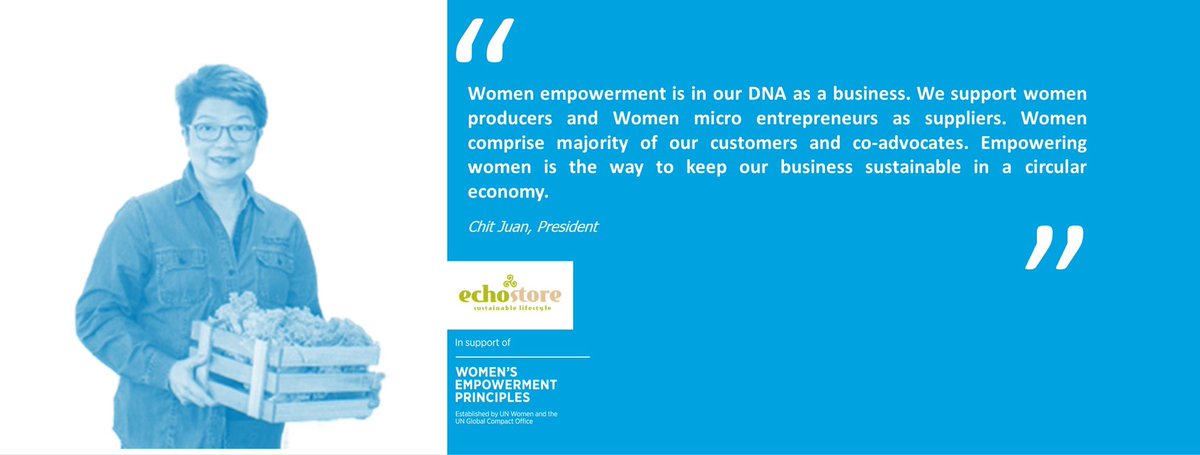 "

Women empowerment is in our DNA as a business. We support women producers and Women micro entrepreneurs as suppliers. Women comprise majority of our customers and co-advocates. Empowering women is the way to keep our business sustainable in a circular economy.

Chit Juan, President

"

echostore
sustainable lifestyle

In support of

WOMEN'S EMPOWERMENT PRINCIPLES

Established by UN Women and the UN Global Compact Office